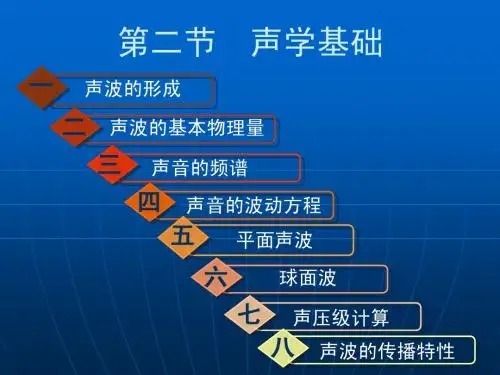 第二节　声学基础

一 声波的形成

二 声波的基本物理量

三 声音的频谱

四 声音的波动方程

五 平面声波

六 球面波

七 声压级计算

八 声波的传播特性